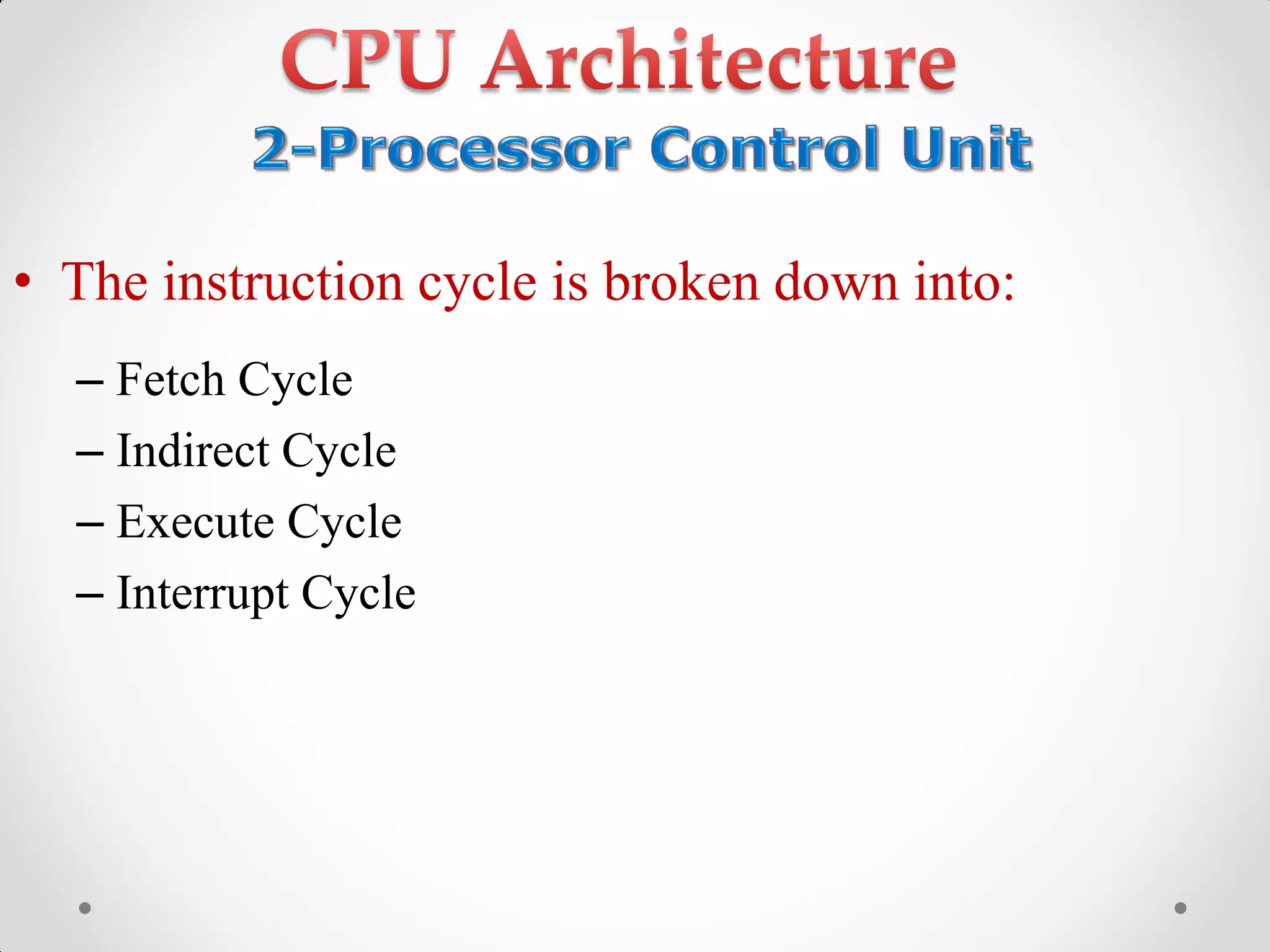 CPU Architecture
2-Processor Control Unit

• The instruction cycle is broken down into:

– Fetch Cycle
– Indirect Cycle
– Execute Cycle
– Interrupt Cycle